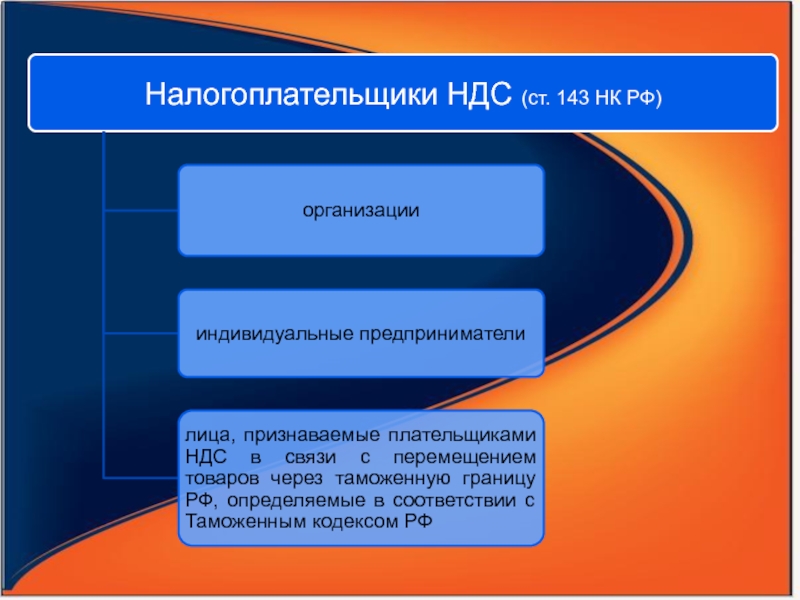 Налогоплательщики НДС (ст. 143 НК РФ)

организации

индивидуальные предприниматели

лица, признаваемые плательщиками НДС в связи с перемещением товаров через таможенную границу РФ, определяемые в соответствии с Таможенным кодексом РФ